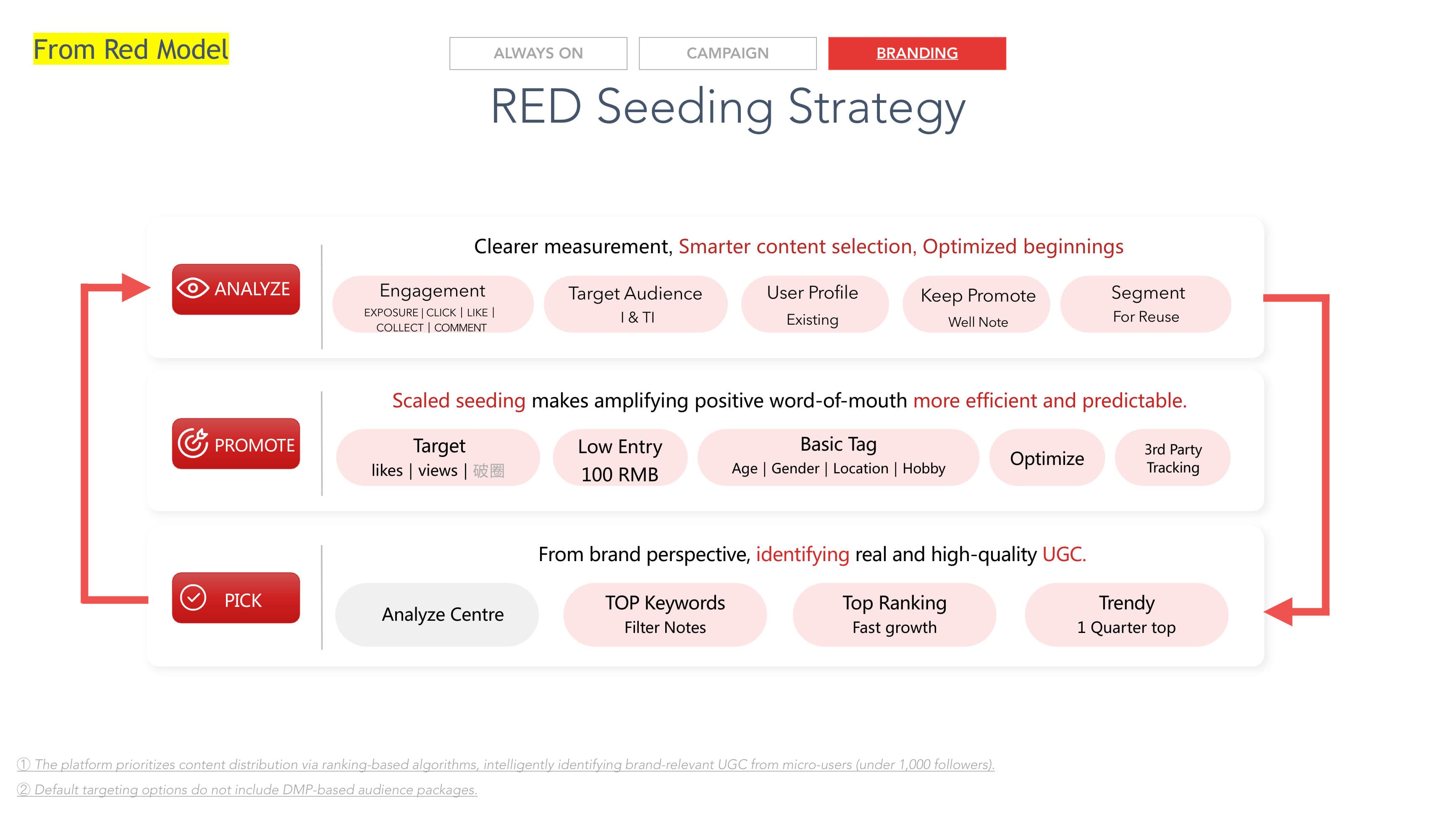 From Red Model

ALWAYS ON
CAMPAIGN
BRANDING

RED Seeding Strategy

ANALYZE

Clearer measurement, Smarter content selection, Optimized beginnings

Engagement
EXPOSURE | CLICK | LIKE | COLLECT | COMMENT

Target Audience
I & TI

User Profile
Existing

Keep Promote
Well Note

Segment
For Reuse

PROMOTE

Scaled seeding makes amplifying positive word-of-mouth more efficient and predictable.

Target
likes | views | 破圈

Low Entry
100 RMB

Basic Tag
Age | Gender | Location | Hobby

Optimize

3rd Party
Tracking

PICK

From brand perspective, identifying real and high-quality UGC.

Analyze Centre

TOP Keywords
Filter Notes

Top Ranking
Fast growth

Trendy
1 Quarter top

① The platform prioritizes content distribution via ranking-based algorithms, intelligently identifying brand-relevant UGC from micro-users (under 1,000 followers).

② Default targeting options do not include DMP-based audience packages.